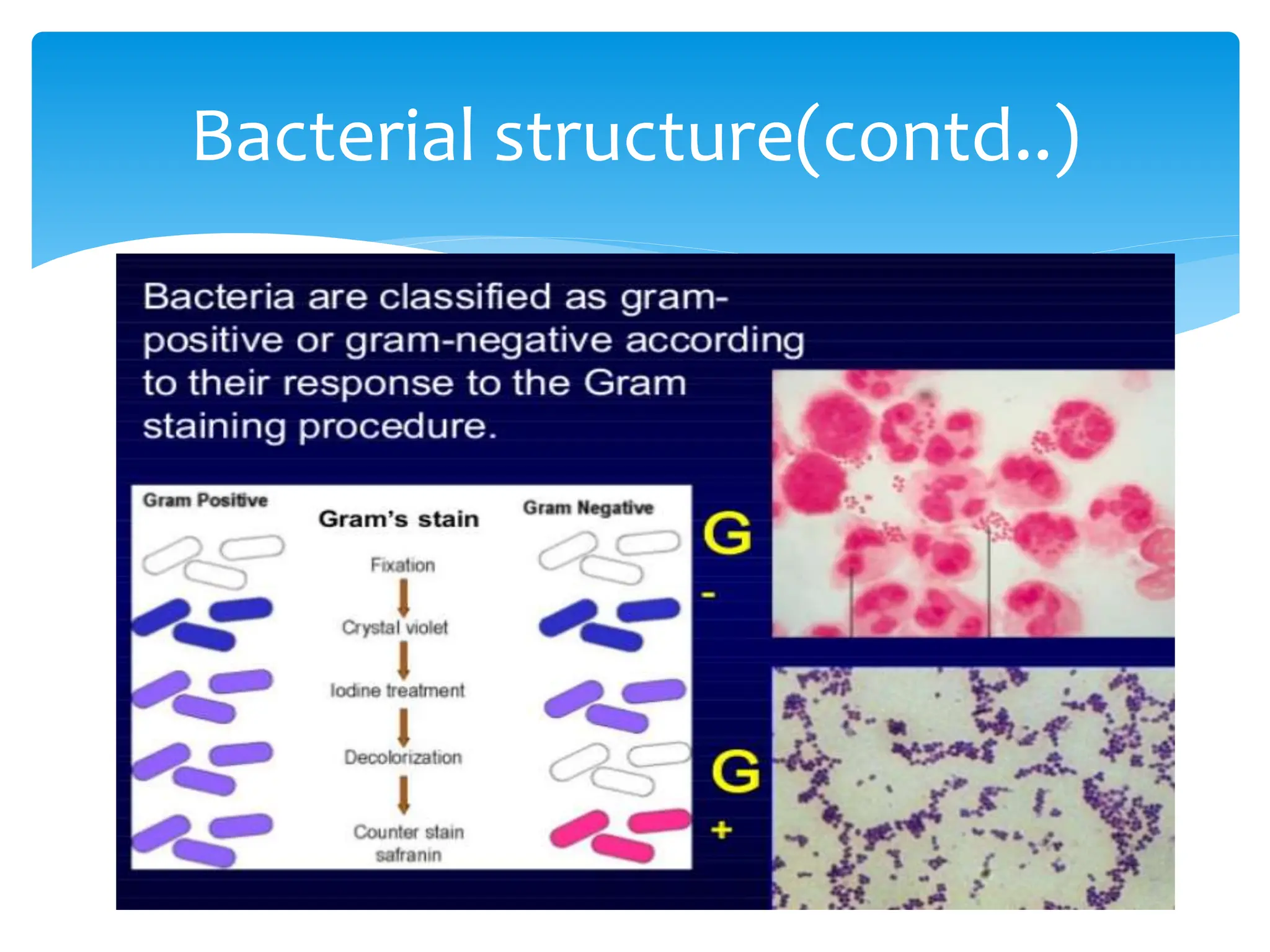 Bacterial structure(contd..)

Bacteria are classified as gram-positive or gram-negative according to their response to the Gram staining procedure.

Gram Positive

Gram's stain

Gram Negative

Fixation

Crystal violet

Iodine treatment

Decolorization

Counter stain safranin

G

-

G

+